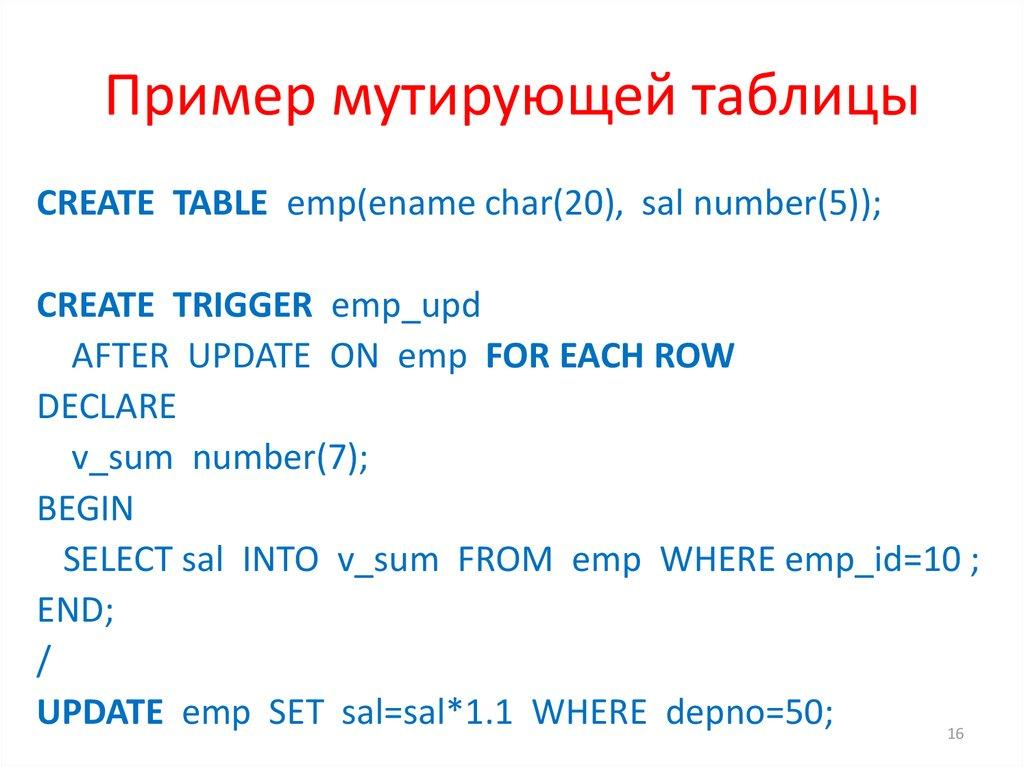 Пример мутирующей таблицы

CREATE TABLE emp(ename char(20), sal number(5));

CREATE TRIGGER emp_upd
AFTER UPDATE ON emp FOR EACH ROW
DECLARE
v_sum number(7);
BEGIN
SELECT sal INTO v_sum FROM emp WHERE emp_id=10 ;
END;
/
UPDATE emp SET sal=sal*1.1 WHERE depno=50;

16